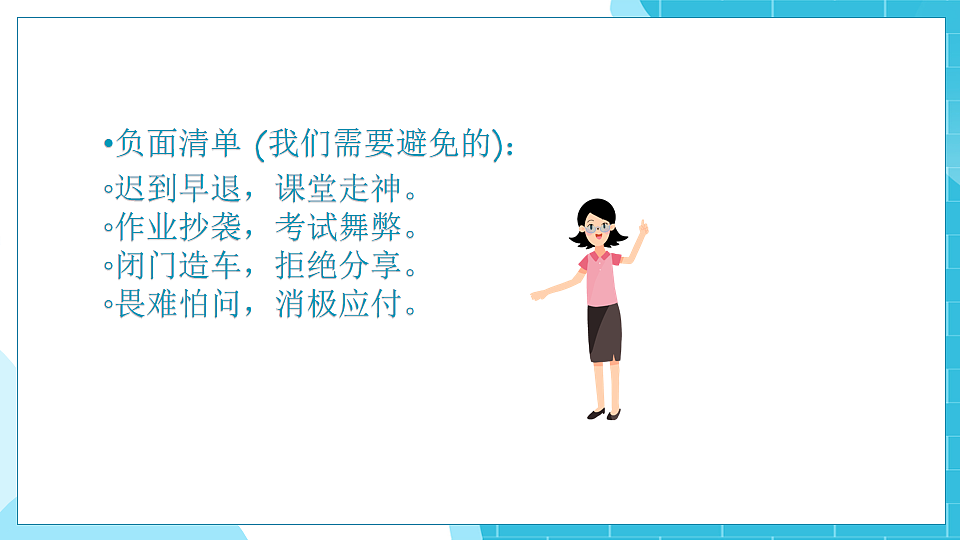 •负面清单 (我们需要避免的):
◦迟到早退，课堂走神。
◦作业抄袭，考试舞弊。
◦闭门造车，拒绝分享。
◦畏难怕问，消极应付。